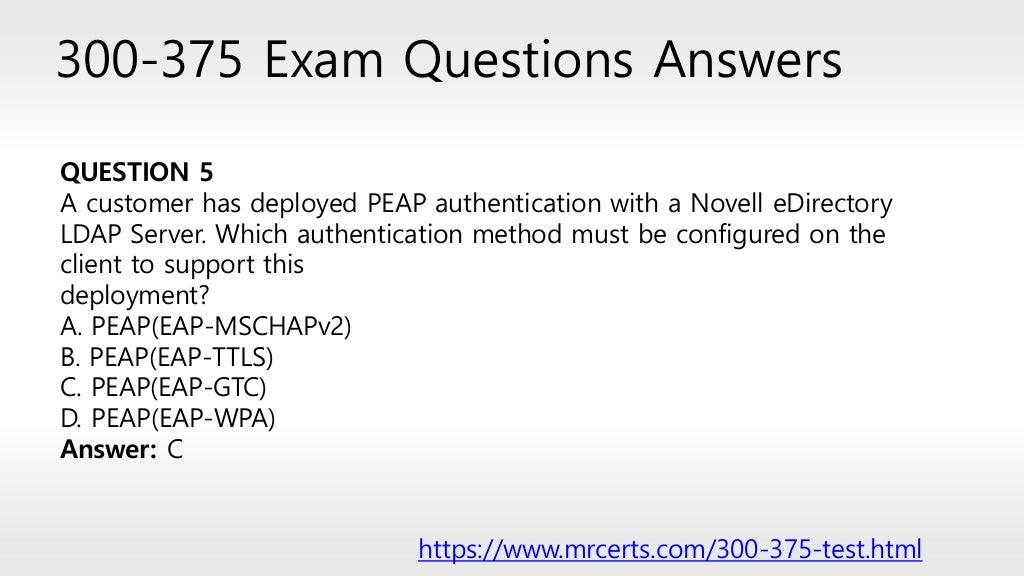 300-375 Exam Questions Answers

QUESTION 5
A customer has deployed PEAP authentication with a Novell eDirectory LDAP Server. Which authentication method must be configured on the client to support this deployment?
A. PEAP(EAP-MSCHAPv2)
B. PEAP(EAP-TTLS)
C. PEAP(EAP-GTC)
D. PEAP(EAP-WPA)
Answer: C

https://www.mrcerts.com/300-375-test.html